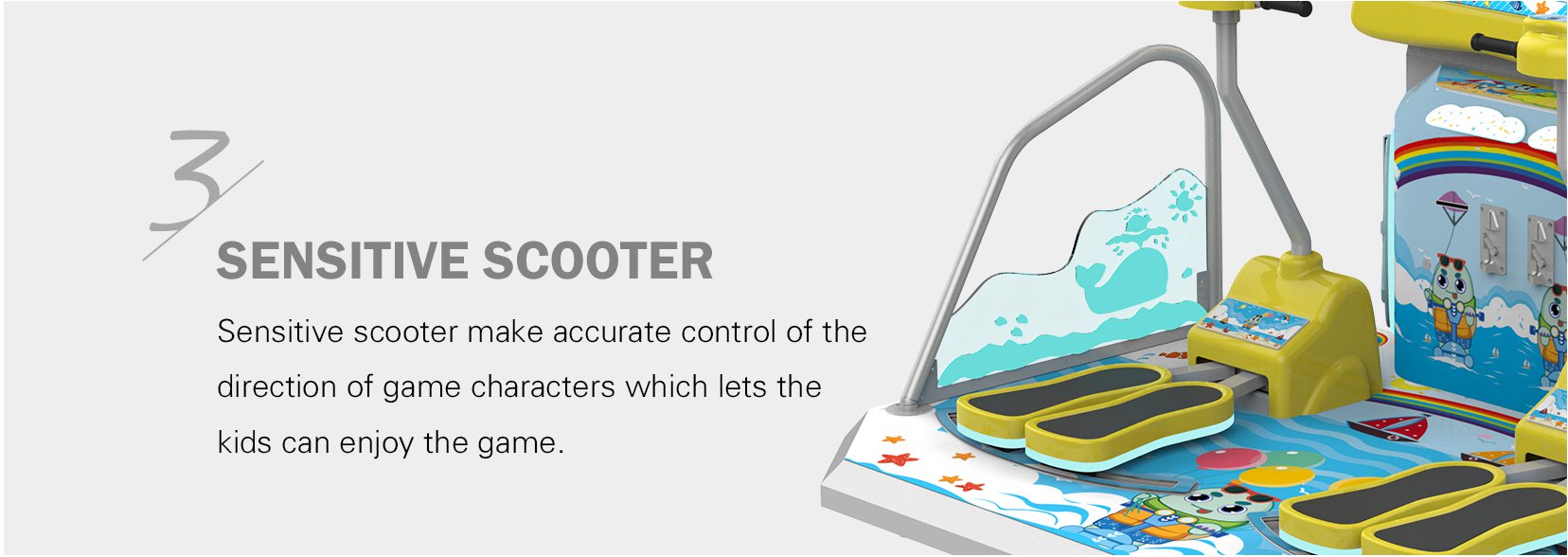 3

SENSITIVE SCOOTER

Sensitive scooter make accurate control of the direction of game characters which lets the kids can enjoy the game.